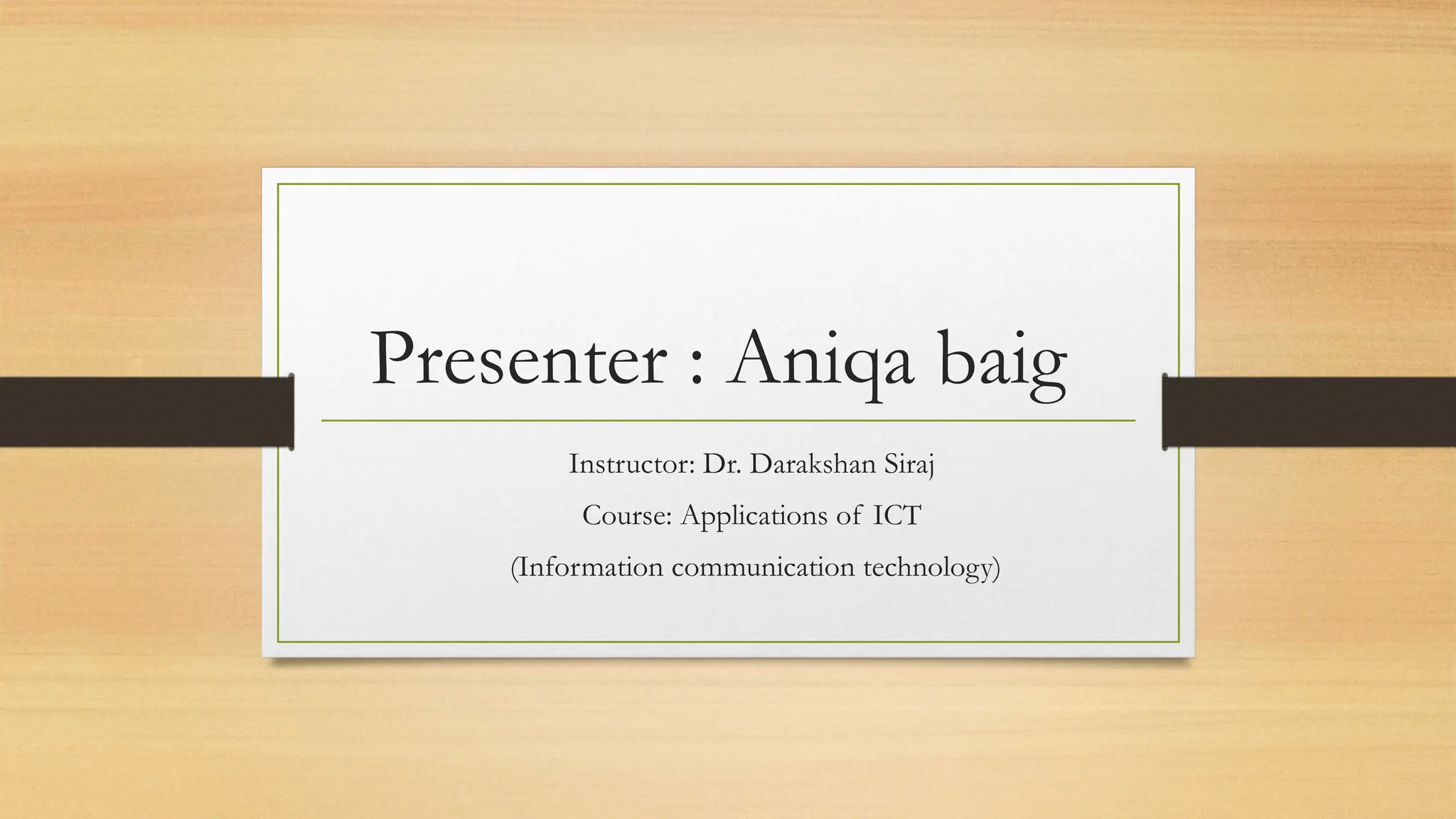 Presenter : Aniqa baig

Instructor: Dr. Darakshan Siraj

Course: Applications of ICT

(Information communication technology)